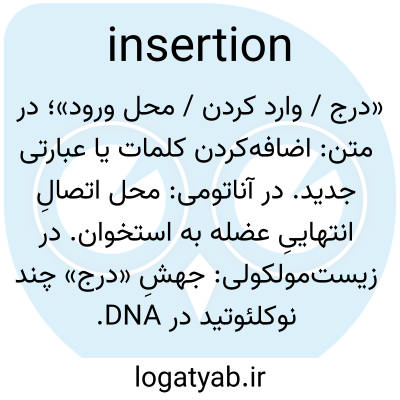 insertion

«درج / وارد کردن / محل ورود»؛ در متن: اضافه‌کردن کلمات یا عبارتی جدید. در آناتومی: محل اتصالِ انتهاییِ عضله به استخوان. در زیست‌مولکولی: جهشِ «درج» چند نوکلئوتید در DNA.

logatyab.ir